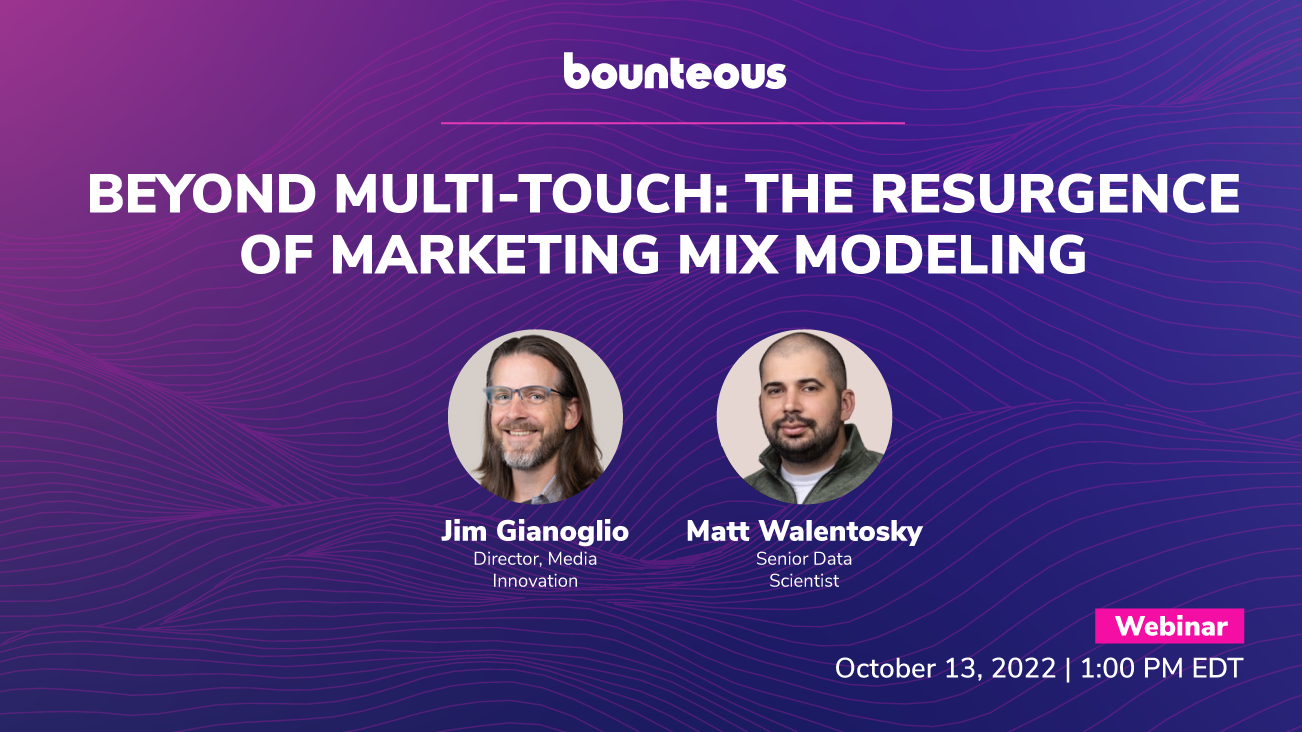 bounteous

BEYOND MULTI-TOUCH: THE RESURGENCE OF MARKETING MIX MODELING

Jim Gianoglio
Director, Media Innovation

Matt Walentosky
Senior Data Scientist

Webinar

October 13, 2022 | 1:00 PM EDT